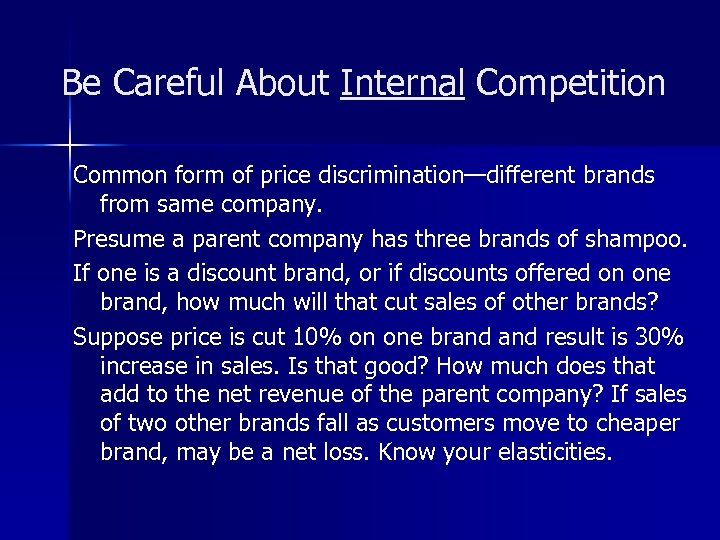 Be Careful About Internal Competition

Common form of price discrimination—different brands from same company.

Presume a parent company has three brands of shampoo.

If one is a discount brand, or if discounts offered on one brand, how much will that cut sales of other brands?

Suppose price is cut 10% on one brand and result is 30% increase in sales. Is that good? How much does that add to the net revenue of the parent company? If sales of two other brands fall as customers move to cheaper brand, may be a net loss. Know your elasticities.